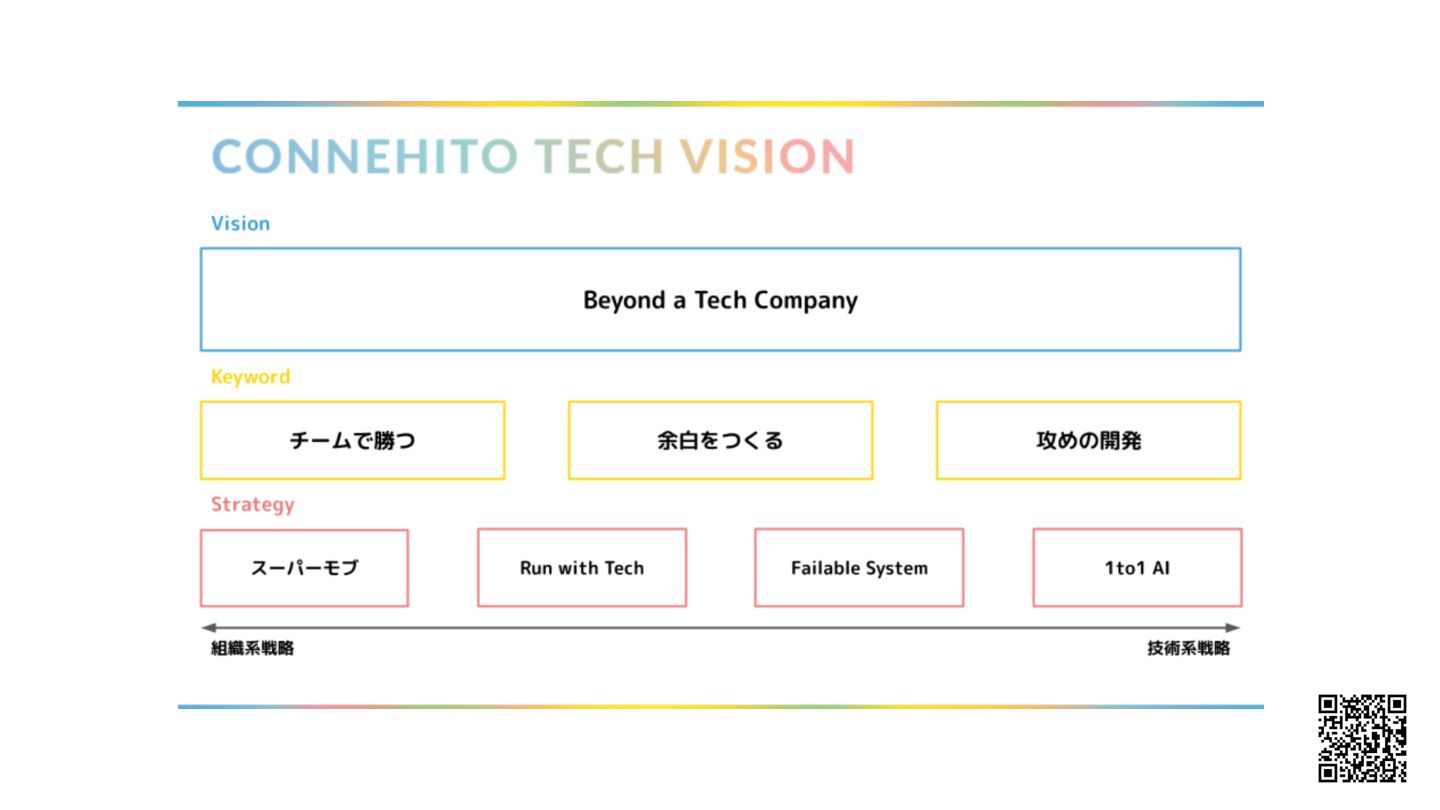 CONNEHITO TECH VISION

Vision

Beyond a Tech Company

Keyword

チームで勝つ

余白をつくる

攻めの開発

Strategy

スーパーモブ

Run with Tech

Failable System

1to1 AI

組織系戦略

技術系戦略